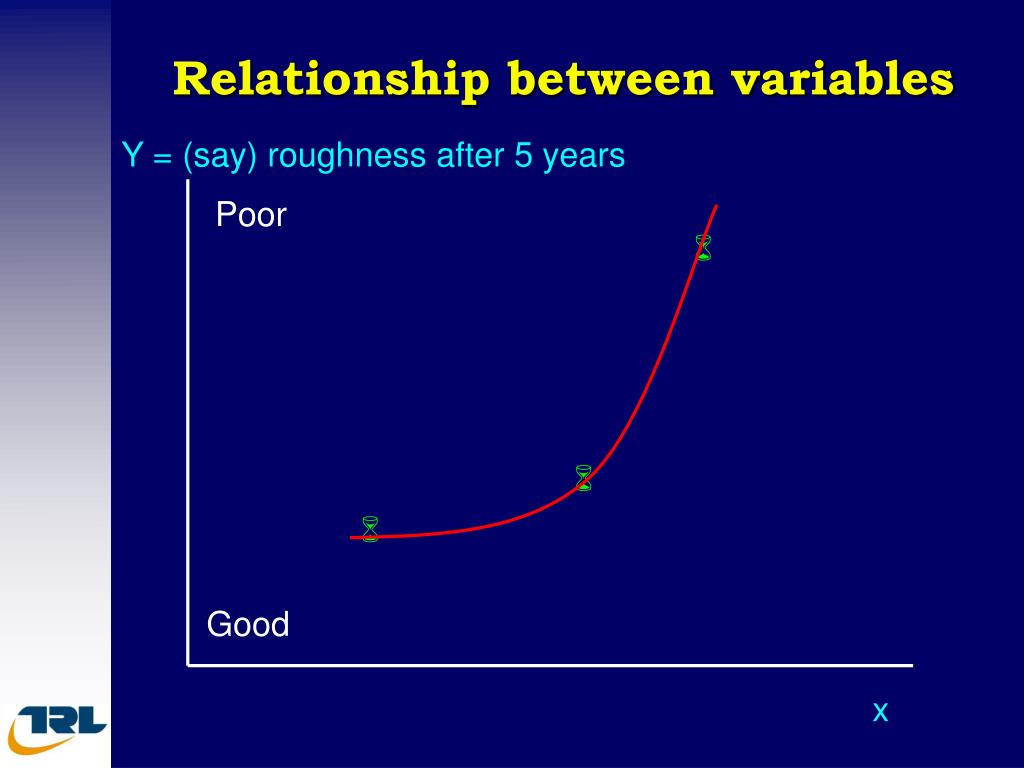 Relationship between variables

Y = (say) roughness after 5 years

Poor

Good

x

TRL